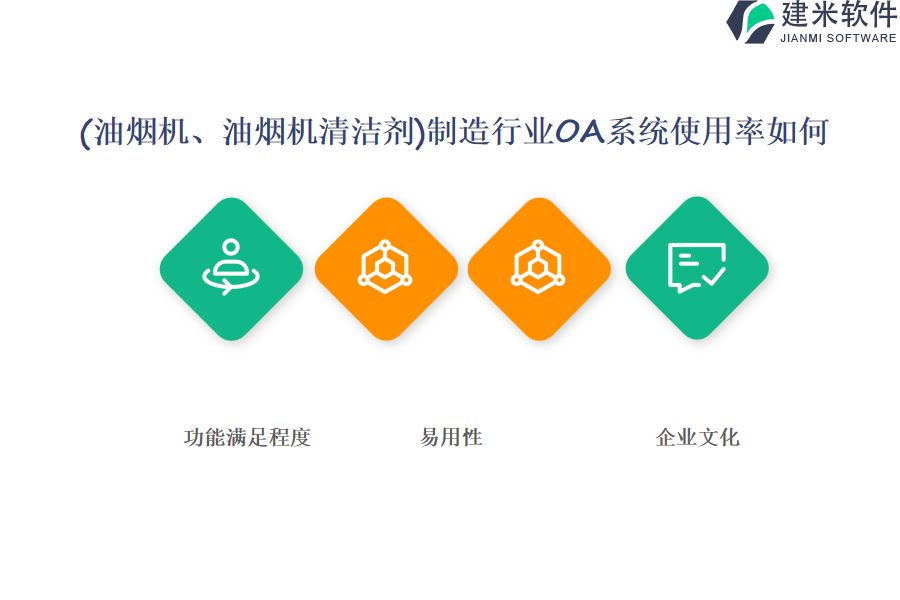 建米软件
JIANMI SOFTWARE

(油烟机、油烟机清洁剂)制造行业OA系统使用率如何

功能满足程度

易用性

企业文化